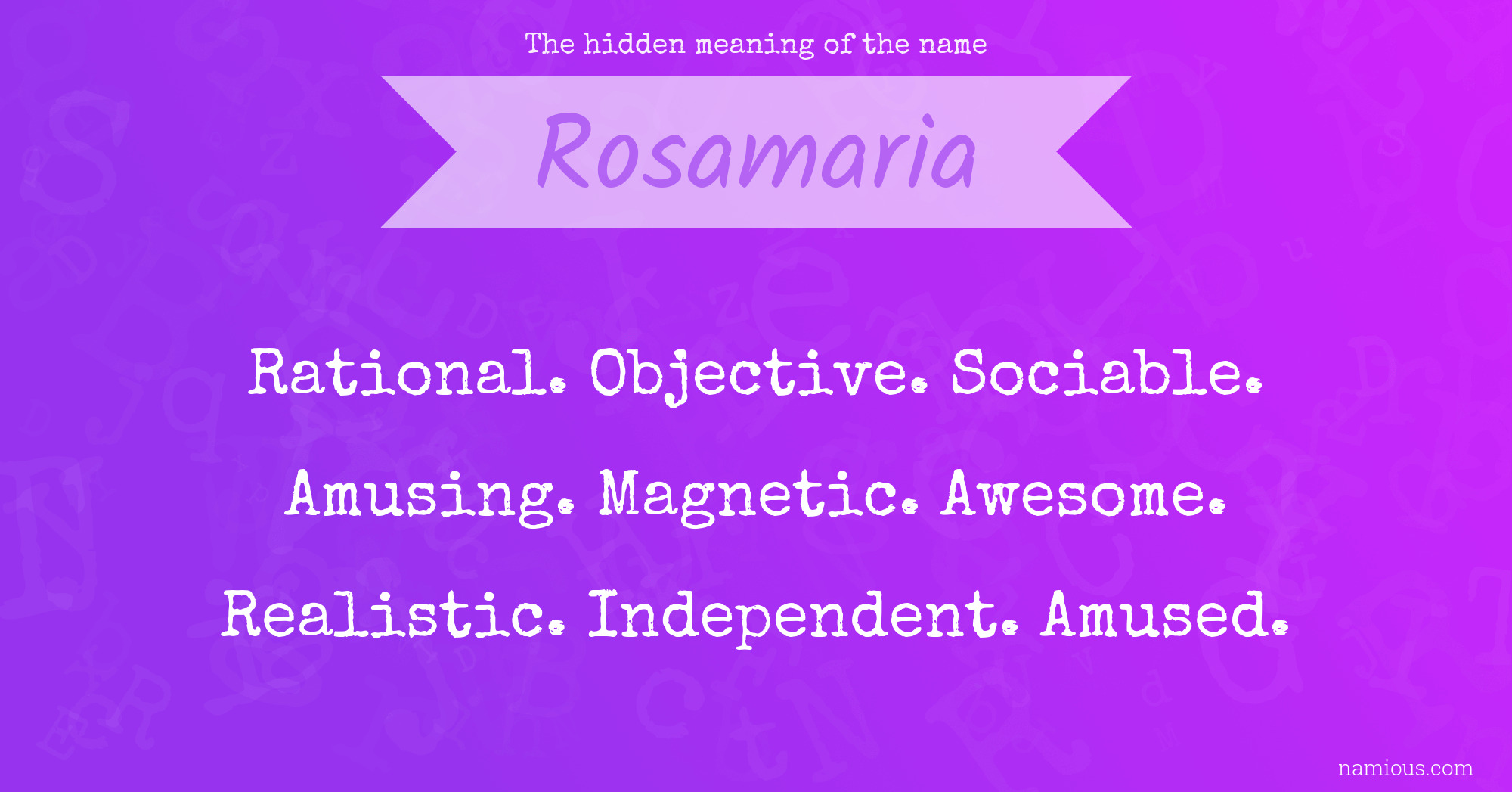 The hidden meaning of the name

Rosamaria

Rational. Objective. Sociable.

Amusing. Magnetic. Awesome.

Realistic. Independent. Amused.

namious.com